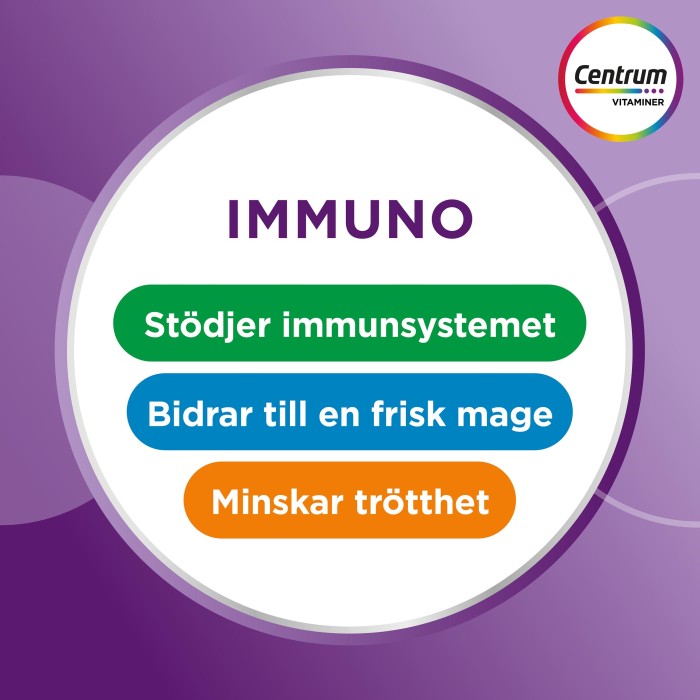 Centrum
VITAMINER

IMMUNO

Stödjer immunsystemet

Bidrar till en frisk mage

Minskar trötthet